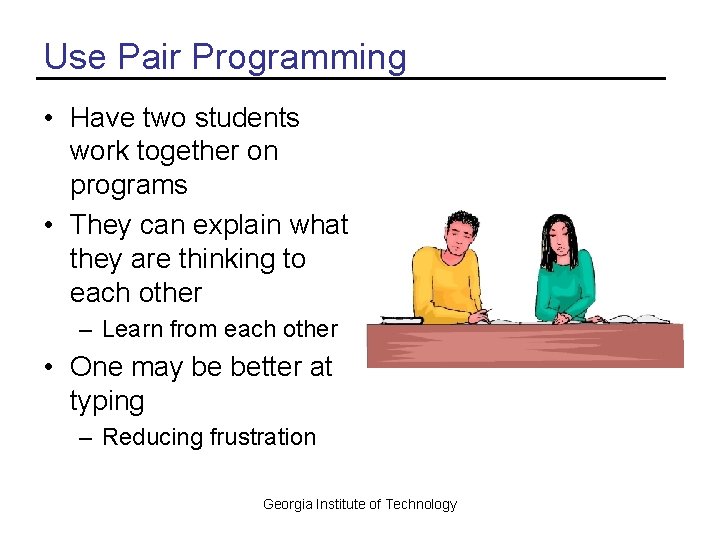 Use Pair Programming

• Have two students work together on programs
• They can explain what they are thinking to each other
  – Learn from each other
• One may be better at typing
  – Reducing frustration

Georgia Institute of Technology